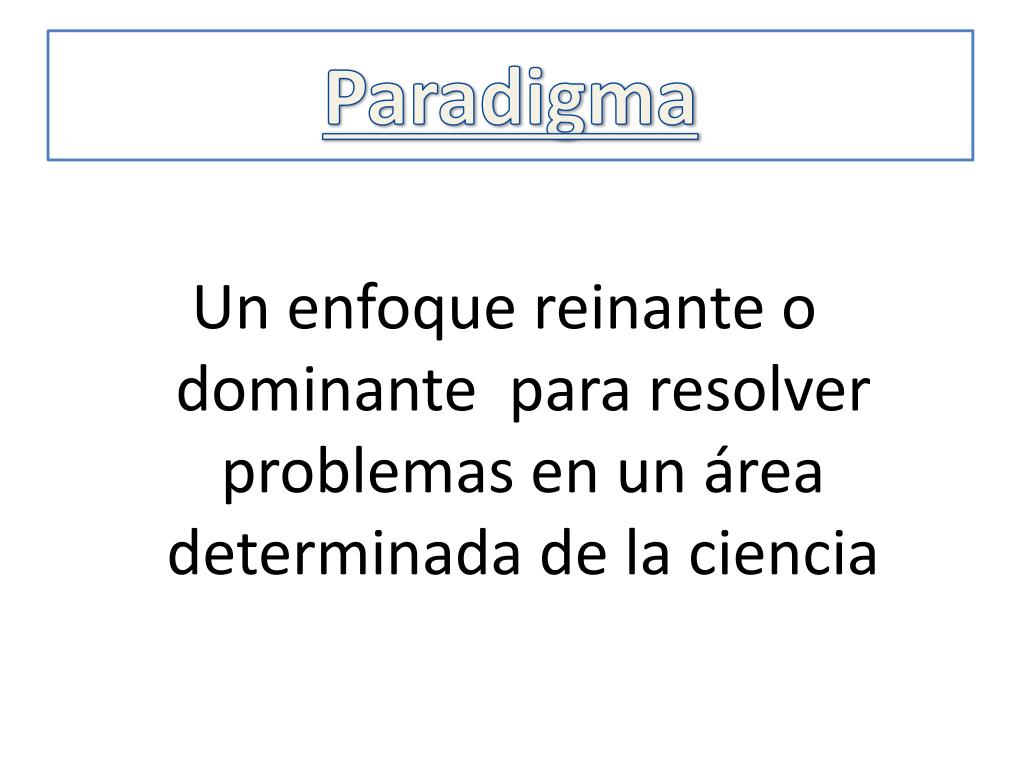 Paradigma

Un enfoque reinante o dominante para resolver problemas en un área determinada de la ciencia